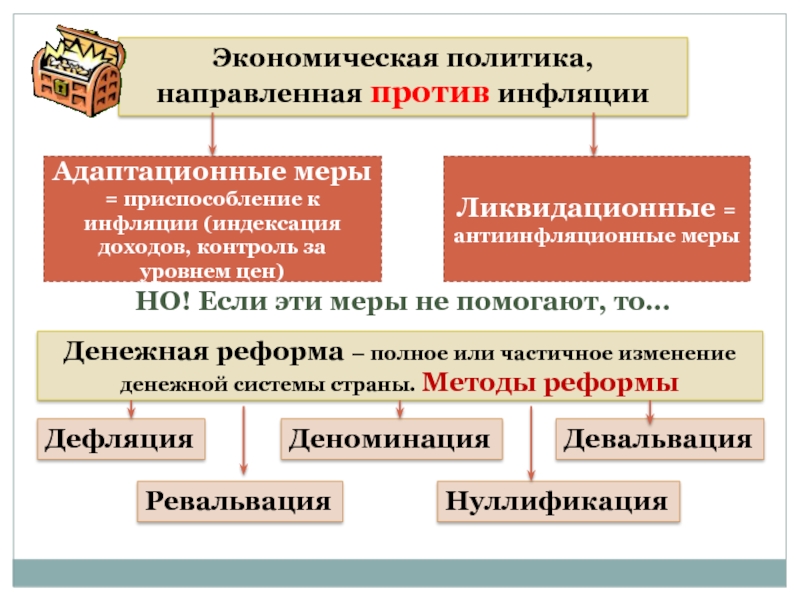 Экономическая политика, направленная против инфляции

Адаптационные меры = приспособление к инфляции (индексация доходов, контроль за уровнем цен)

Ликвидационные = антиинфляционные меры

НО! Если эти меры не помогают, то…

Денежная реформа – полное или частичное изменение денежной системы страны. Методы реформы

Дефляция

Деноминация

Девальвация

Ревальвация

Нуллификация